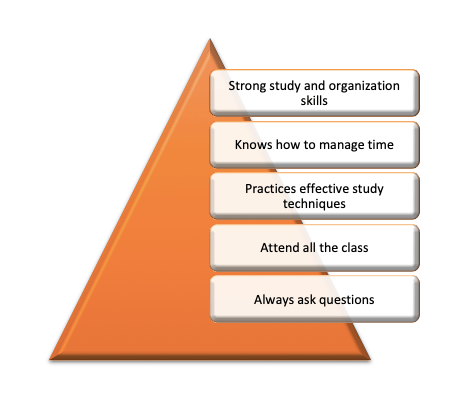 Strong study and organization skills

Knows how to manage time

Practices effective study techniques

Attend all the class

Always ask questions